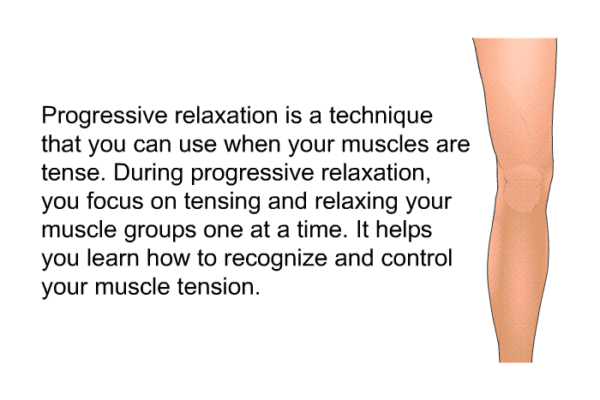 Progressive relaxation is a technique that you can use when your muscles are tense. During progressive relaxation, you focus on tensing and relaxing your muscle groups one at a time. It helps you learn how to recognize and control your muscle tension.